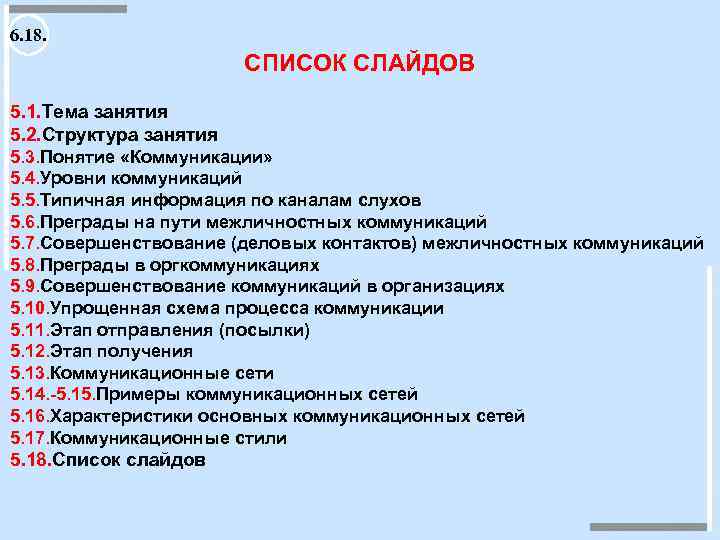 6.18.

СПИСОК СЛАЙДОВ

5.1.Тема занятия
5.2.Структура занятия
5.3.Понятие «Коммуникации»
5.4.Уровни коммуникаций
5.5.Типичная информация по каналам слухов
5.6.Преграды на пути межличностных коммуникаций
5.7.Совершенствование (деловых контактов) межличностных коммуникаций
5.8.Преграды в оргкоммуникациях
5.9.Совершенствование коммуникаций в организациях
5.10.Упрощенная схема процесса коммуникации
5.11.Этап отправления (посылки)
5.12.Этап получения
5.13.Коммуникационные сети
5.14.-5.15.Примеры коммуникационных сетей
5.16.Характеристики основных коммуникационных сетей
5.17.Коммуникационные стили
5.18.Список слайдов